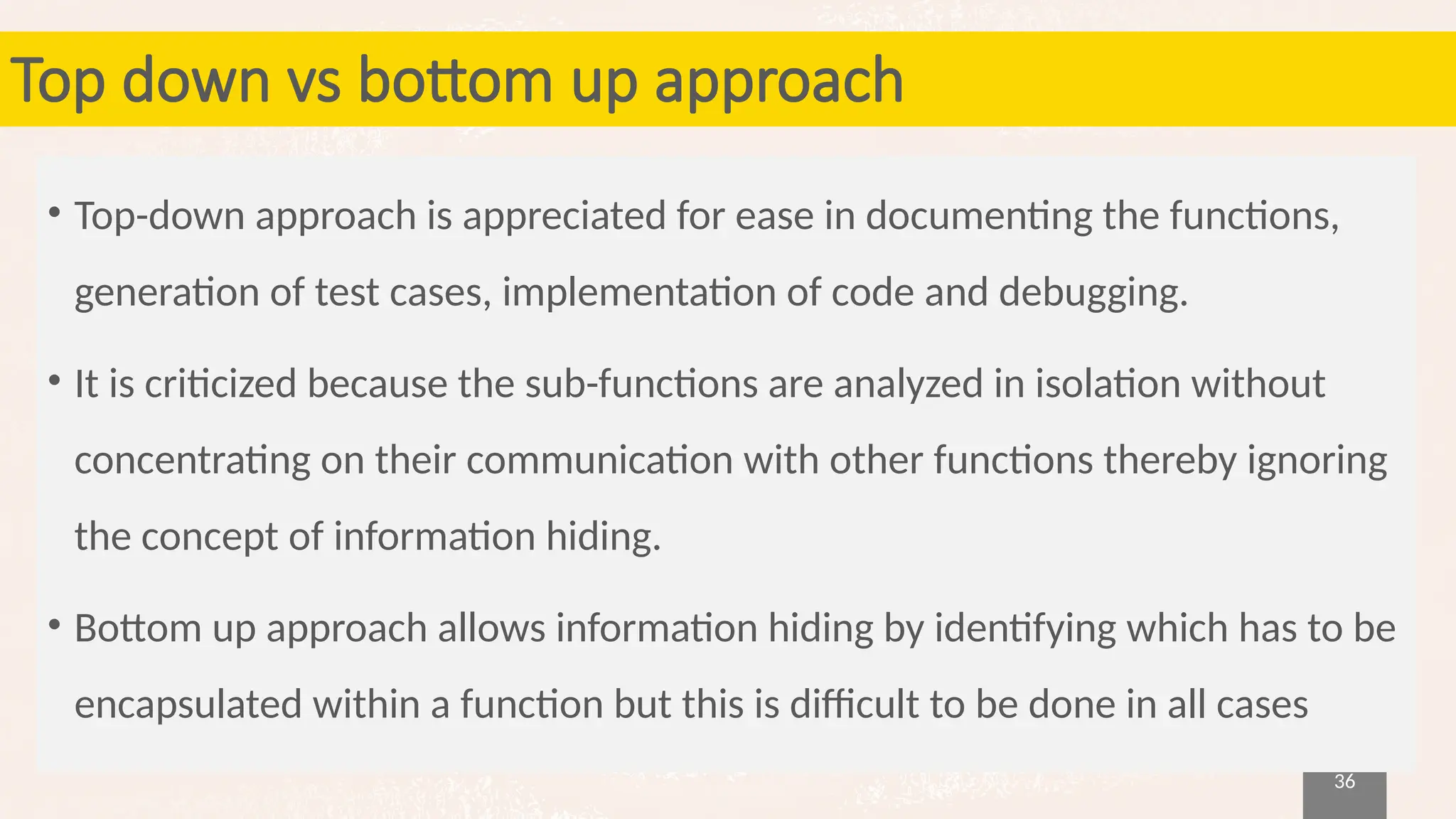 Top down vs bottom up approach

• Top-down approach is appreciated for ease in documenting the functions, generation of test cases, implementation of code and debugging.

• It is criticized because the sub-functions are analyzed in isolation without concentrating on their communication with other functions thereby ignoring the concept of information hiding.

• Bottom up approach allows information hiding by identifying which has to be encapsulated within a function but this is difficult to be done in all cases

36